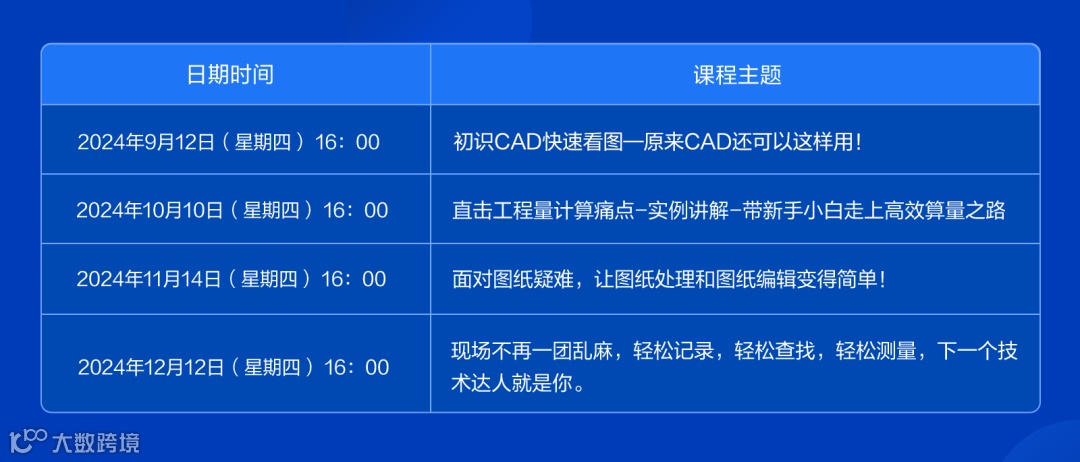 | 日期时间 | 课程主题 |
|---|---|
| 2024年9月12日（星期四）16：00 | 初识CAD快速看图—原来CAD还可以这样用！ |
| 2024年10月10日（星期四）16：00 | 直击工程量计算痛点-实例讲解-带新手小白走上高效算量之路 |
| 2024年11月14日（星期四）16：00 | 面对图纸疑难，让图纸处理和图纸编辑变得简单！ |
| 2024年12月12日（星期四）16：00 | 现场不再一团乱麻，轻松记录，轻松查找，轻松测量，下一个技术达人就是你。 |

大数跨境